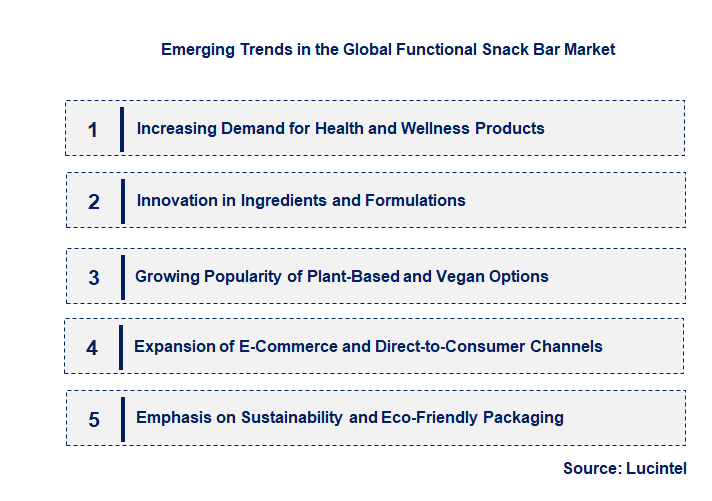 Emerging Trends in the Global Functional Snack Bar Market

1 Increasing Demand for Health and Wellness Products

2 Innovation in Ingredients and Formulations

3 Growing Popularity of Plant-Based and Vegan Options

4 Expansion of E-Commerce and Direct-to-Consumer Channels

5 Emphasis on Sustainability and Eco-Friendly Packaging

Source: Lucintel